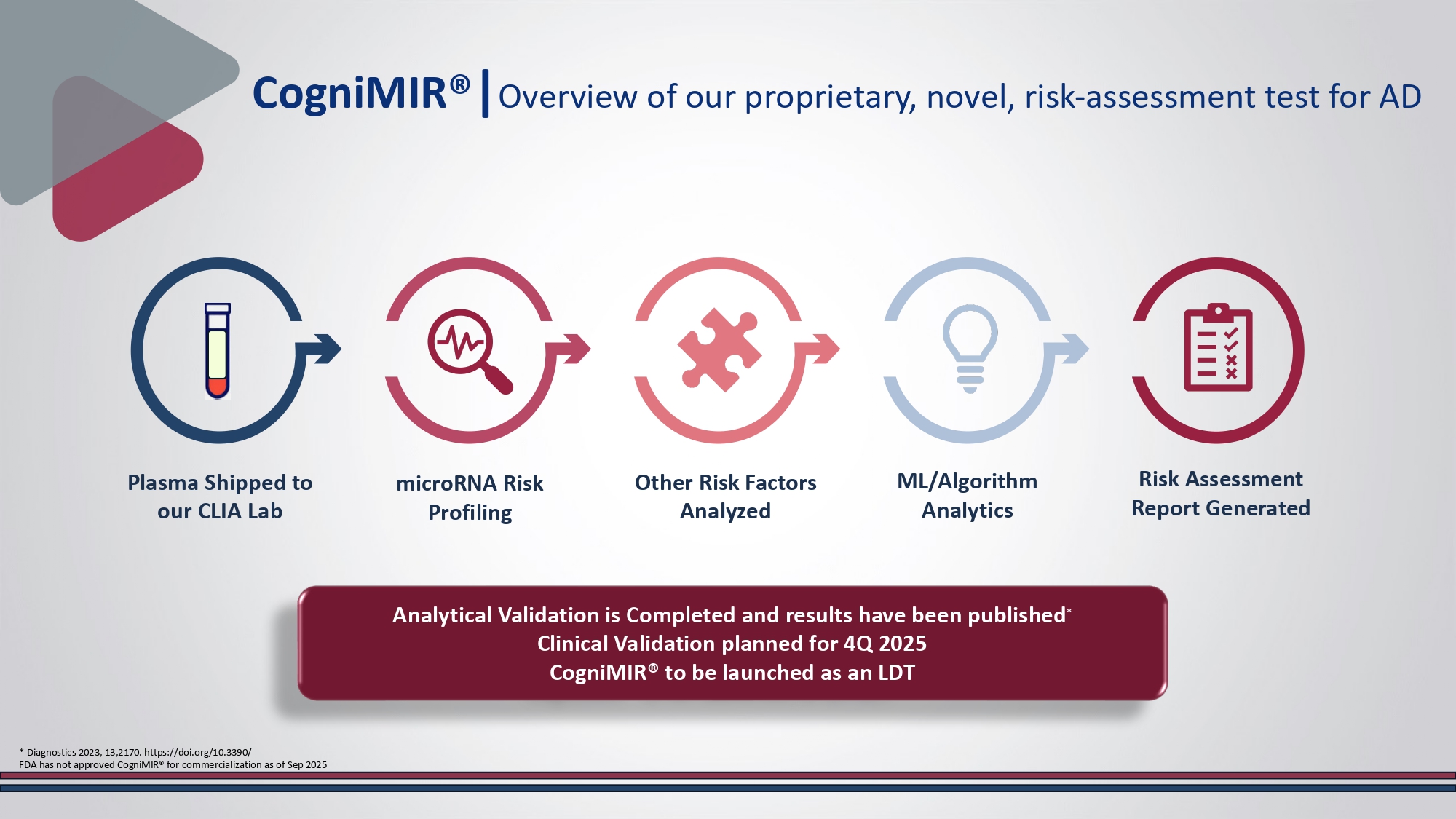 CogniMIR® | Overview of our proprietary, novel, risk-assessment test for AD

Plasma Shipped to our CLIA Lab

microRNA Risk Profiling

Other Risk Factors Analyzed

ML/Algorithm Analytics

Risk Assessment Report Generated

Analytical Validation is Completed and results have been published*
Clinical Validation planned for 4Q 2025
CogniMIR® to be launched as an LDT

* Diagnostics 2023, 13,2170. https://doi.org/10.3390/
FDA has not approved CogniMIR® for commercialization as of Sep 2025